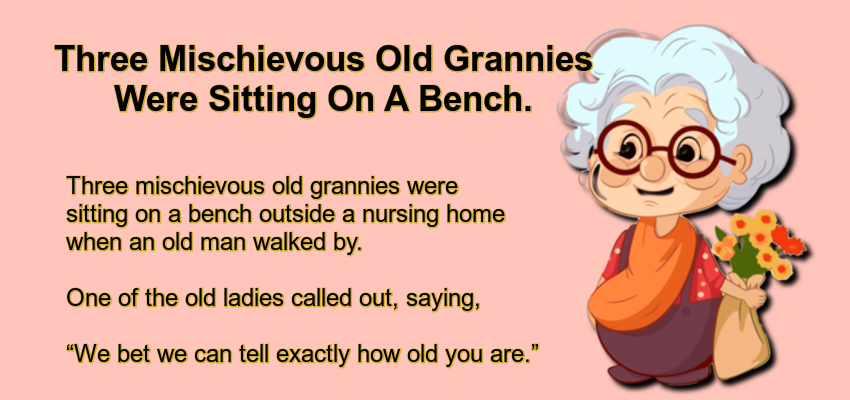 Three Mischievous Old Grannies Were Sitting On A Bench.

Three mischievous old grannies were sitting on a bench outside a nursing home when an old man walked by.

One of the old ladies called out, saying,

“We bet we can tell exactly how old you are.”